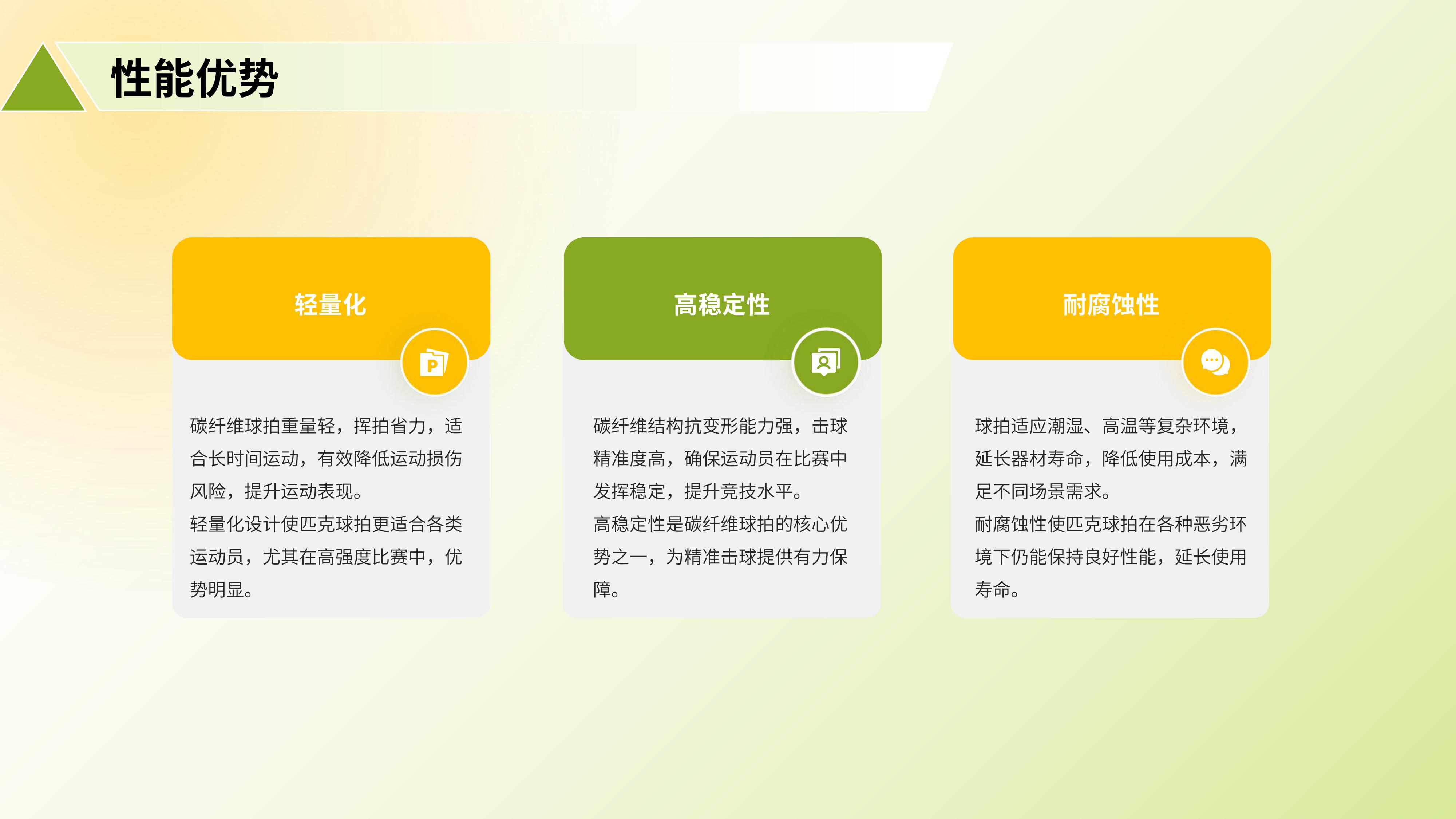 性能优势

轻量化

碳纤维球拍重量轻，挥拍省力，适合长时间运动，有效降低运动损伤风险，提升运动表现。

轻量化设计使匹克球拍更适合各类运动员，尤其在高强度比赛中，优势明显。

高稳定性

碳纤维结构抗变形能力强，击球精准度高，确保运动员在比赛中发挥稳定，提升竞技水平。

高稳定性是碳纤维球拍的核心优势之一，为精准击球提供有力保障。

耐腐蚀性

球拍适应潮湿、高温等复杂环境，延长器材寿命，降低使用成本，满足不同场景需求。

耐腐蚀性使匹克球拍在各种恶劣环境下仍能保持良好性能，延长使用寿命。